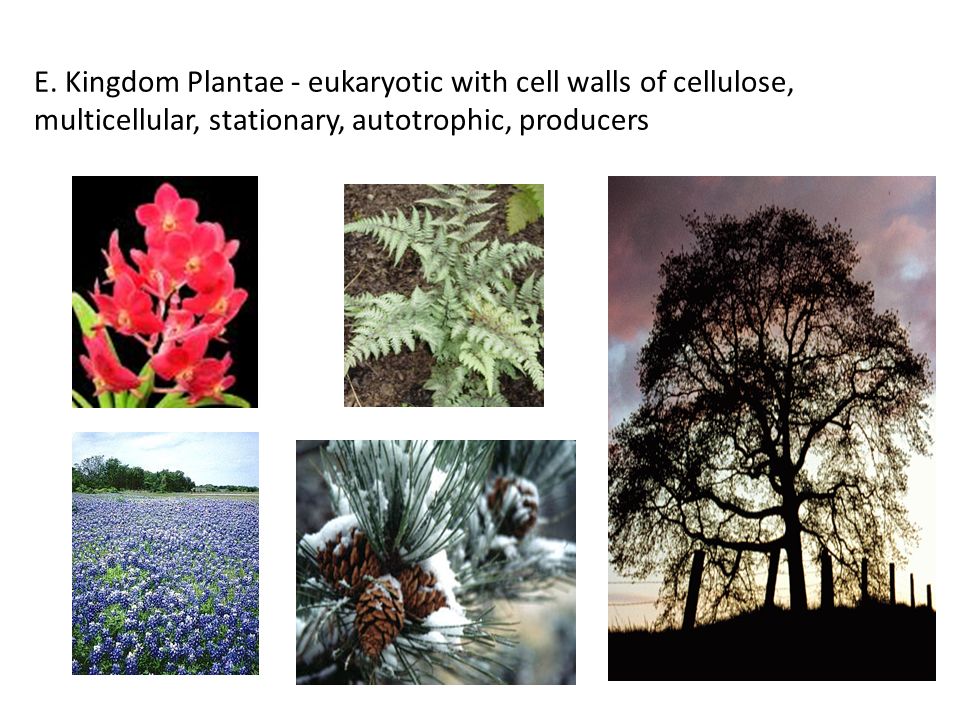 E. Kingdom Plantae - eukaryotic with cell walls of cellulose, multicellular, stationary, autotrophic, producers